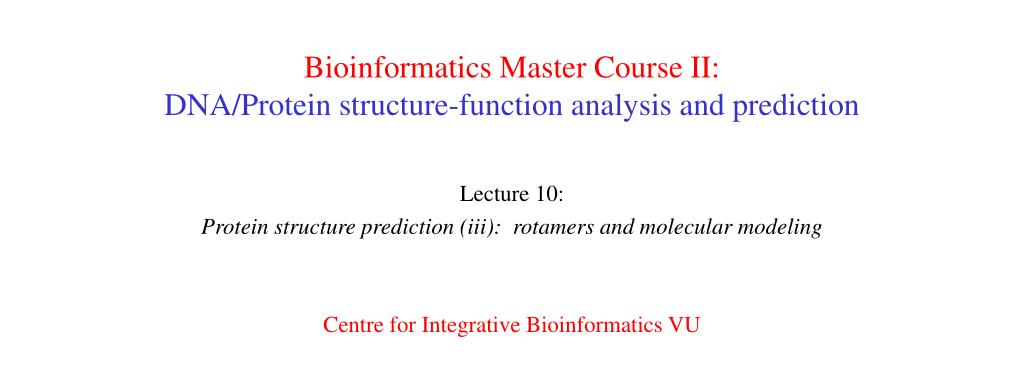 Bioinformatics Master Course II:
DNA/Protein structure-function analysis and prediction

Lecture 10:
Protein structure prediction (iii): rotamers and molecular modeling

Centre for Integrative Bioinformatics VU